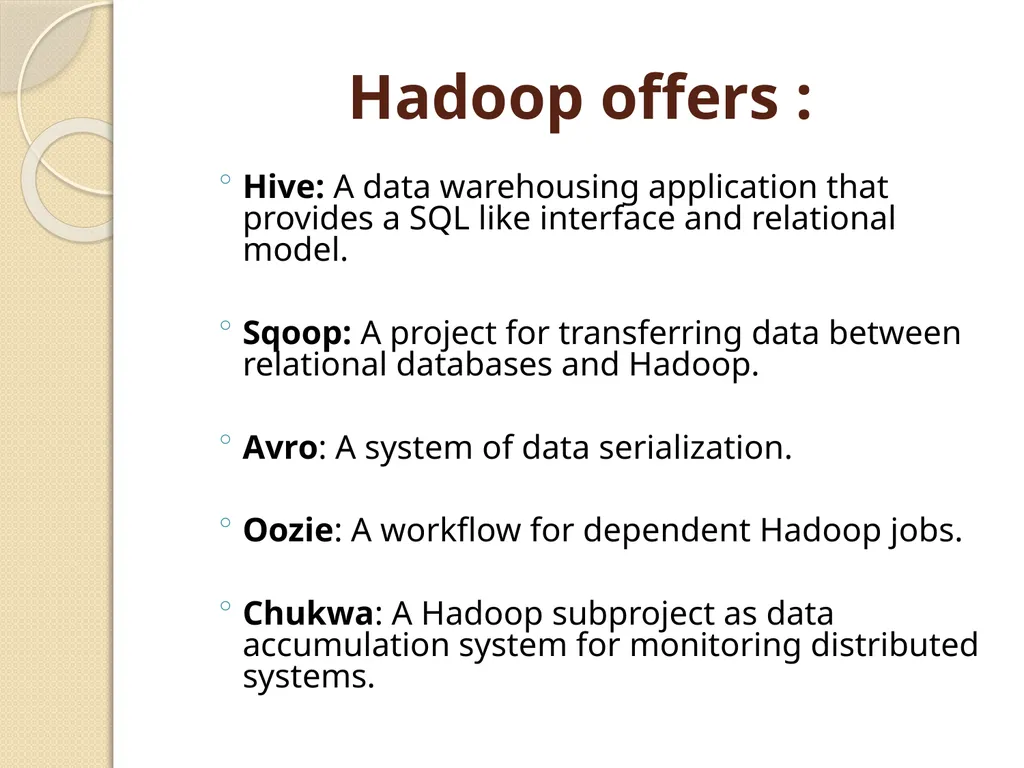 Hadoop offers :

◦ Hive: A data warehousing application that provides a SQL like interface and relational model.

◦ Sqoop: A project for transferring data between relational databases and Hadoop.

◦ Avro: A system of data serialization.

◦ Oozie: A workflow for dependent Hadoop jobs.

◦ Chukwa: A Hadoop subproject as data accumulation system for monitoring distributed systems.